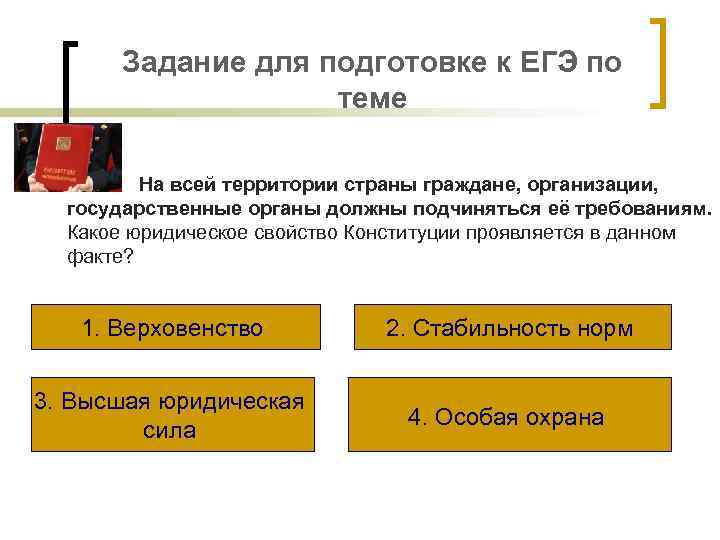 Задание для подготовке к ЕГЭ по теме

На всей территории страны граждане, организации, государственные органы должны подчиняться её требованиям. Какое юридическое свойство Конституции проявляется в данном факте?

1. Верховенство

2. Стабильность норм

3. Высшая юридическая сила

4. Особая охрана